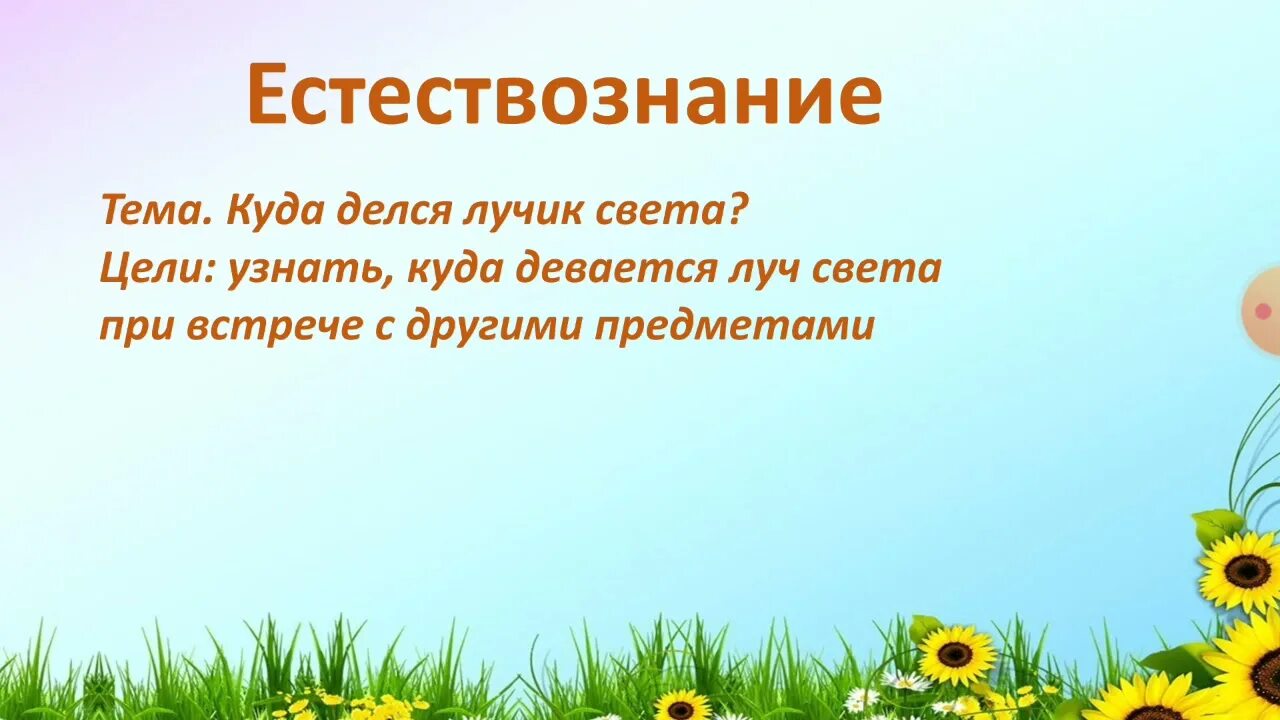 Естествознание

Тема. Куда делся лучик света?
Цели: узнать, куда девается луч света при встрече с другими предметами